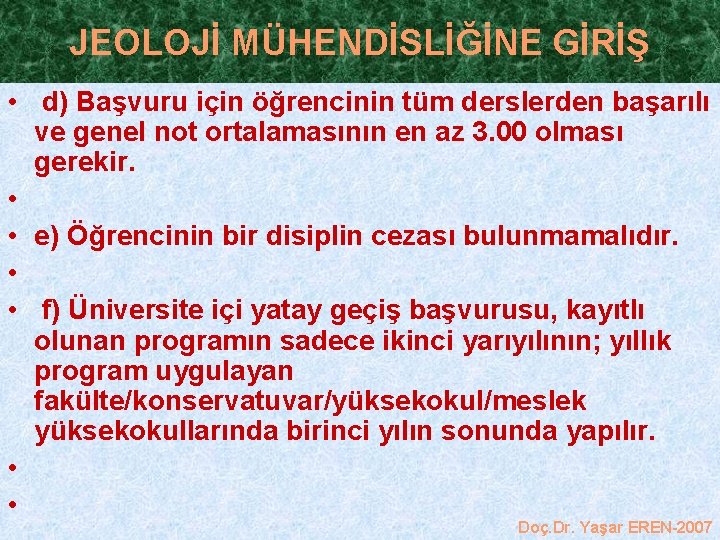 JEOLOJİ MÜHENDİSLİĞİNE GİRİŞ

• d) Başvuru için öğrencinin tüm derslerden başarılı ve genel not ortalamasının en az 3.00 olması gerekir.

•

• e) Öğrencinin bir disiplin cezası bulunmamalıdır.

•

• f) Üniversite içi yatay geçiş başvurusu, kayıtlı olunan programın sadece ikinci yarıyılının; yıllık program uygulayan fakülte/konservatuvar/yüksekokul/meslek yüksekokullarında birinci yılın sonunda yapılır.

•

•

Doç.Dr. Yaşar EREN-2007